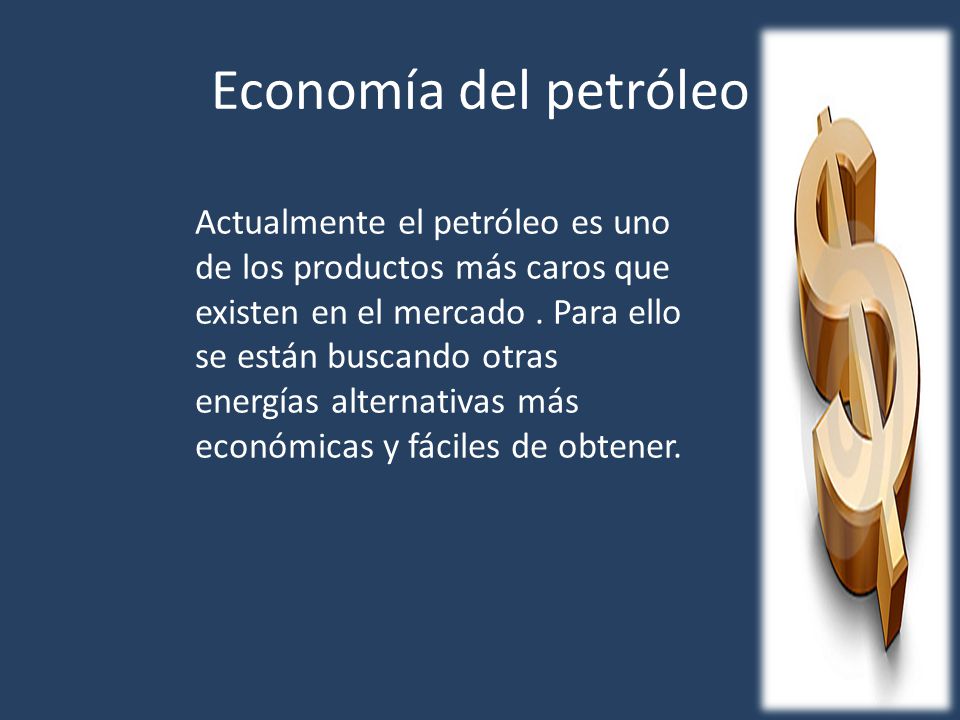 Economía del petróleo

Actualmente el petróleo es uno de los productos más caros que existen en el mercado . Para ello se están buscando otras energías alternativas más económicas y fáciles de obtener.